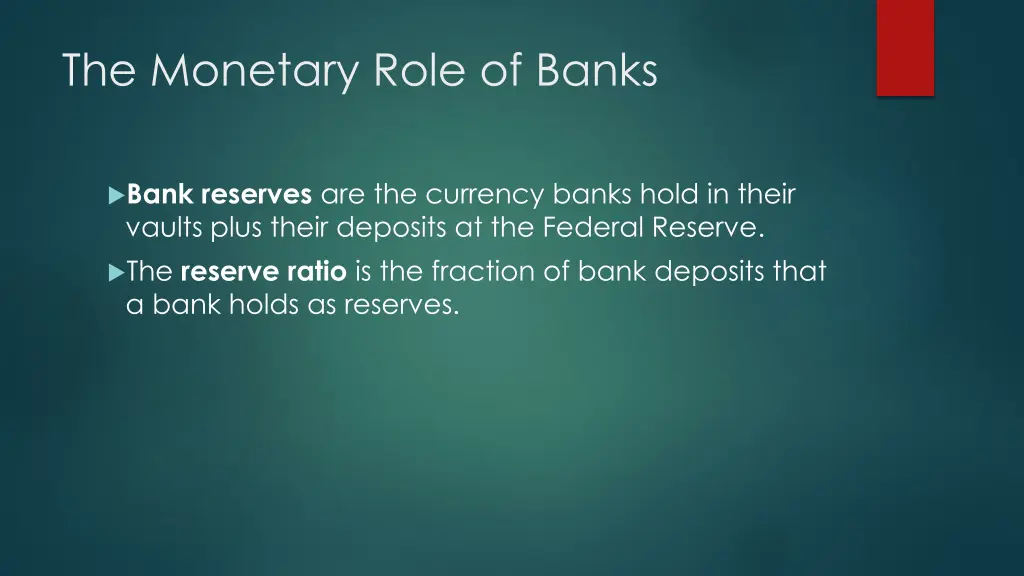 The Monetary Role of Banks

Bank reserves are the currency banks hold in their vaults plus their deposits at the Federal Reserve.

The reserve ratio is the fraction of bank deposits that a bank holds as reserves.